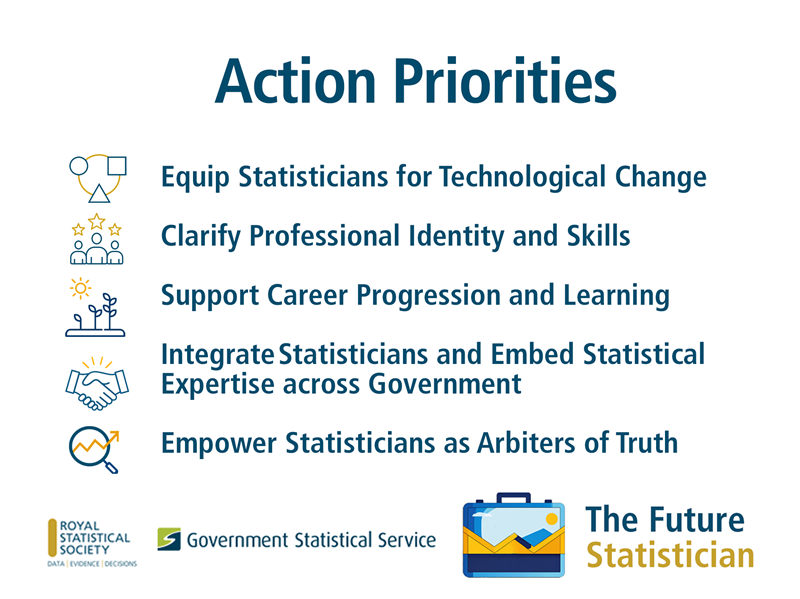 Action Priorities

Equip Statisticians for Technological Change

Clarify Professional Identity and Skills

Support Career Progression and Learning

Integrate Statisticians and Embed Statistical Expertise across Government

Empower Statisticians as Arbiters of Truth

ROYAL STATISTICAL SOCIETY
DATA | EVIDENCE | DECISIONS

Government Statistical Service

The Future Statistician